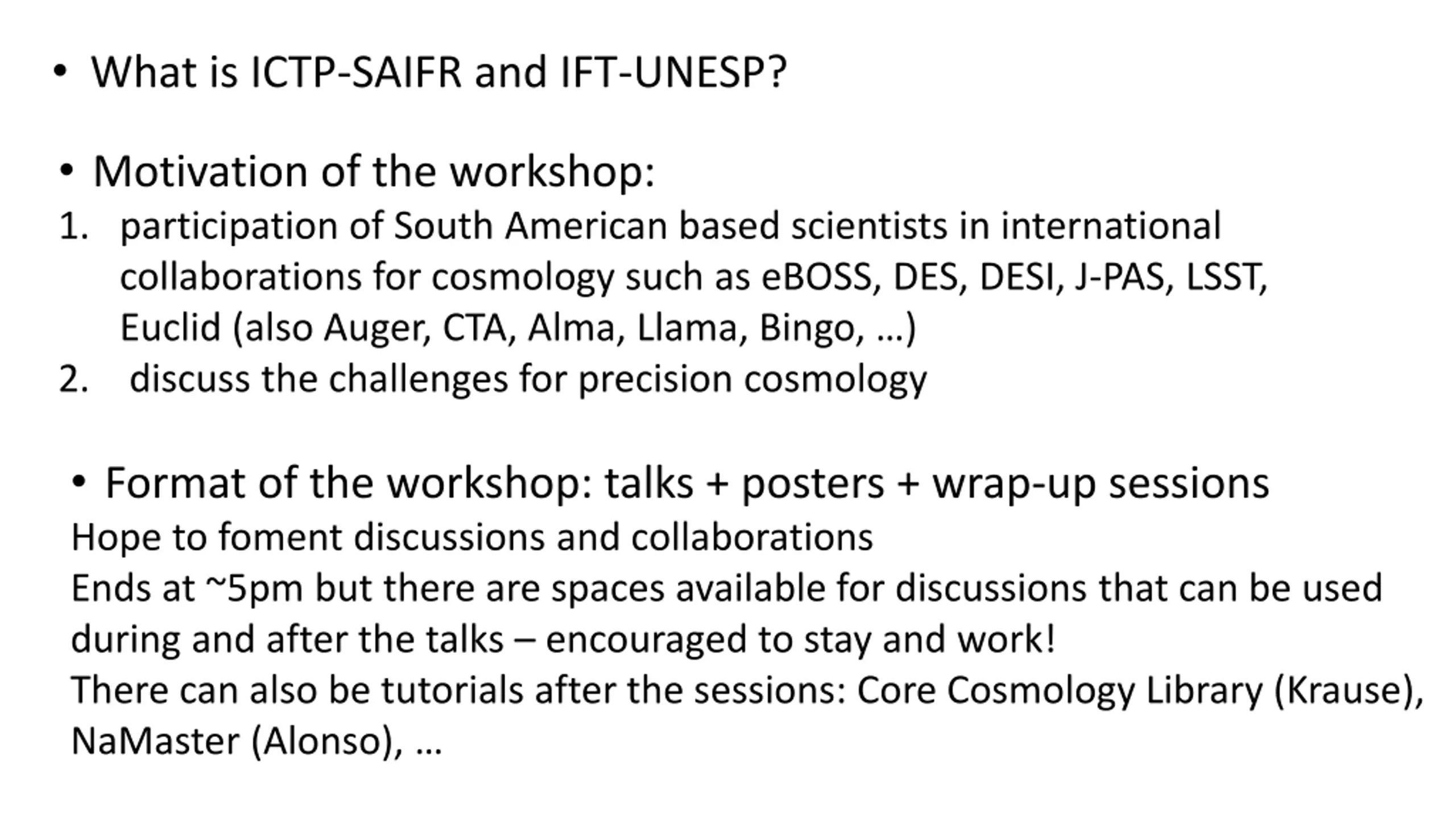 • What is ICTP-SAIFR and IFT-UNESP?

• Motivation of the workshop:
1. participation of South American based scientists in international collaborations for cosmology such as eBOSS, DES, DESI, J-PAS, LSST, Euclid (also Auger, CTA, Alma, Llama, Bingo, …)
2. discuss the challenges for precision cosmology

• Format of the workshop: talks + posters + wrap-up sessions
Hope to foment discussions and collaborations
Ends at ~5pm but there are spaces available for discussions that can be used during and after the talks – encouraged to stay and work!
There can also be tutorials after the sessions: Core Cosmology Library (Krause), NaMaster (Alonso), …